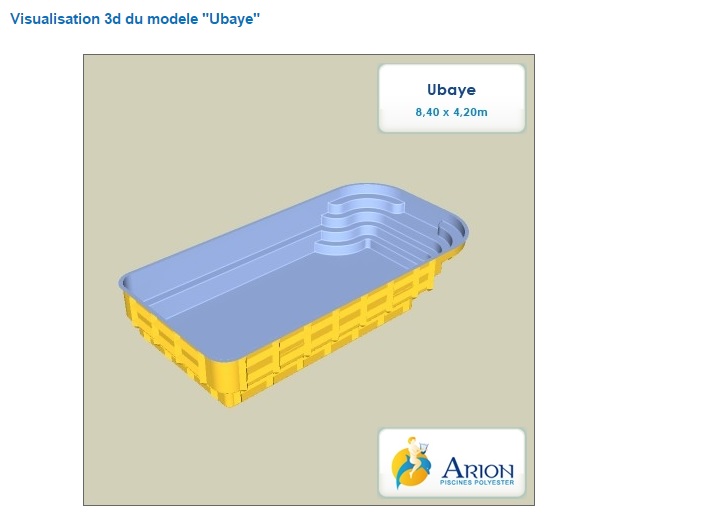 Visualisation 3d du modele "Ubaye"

Ubaye
8,40 x 4,20m

ARION
PISCINES POLYESTER